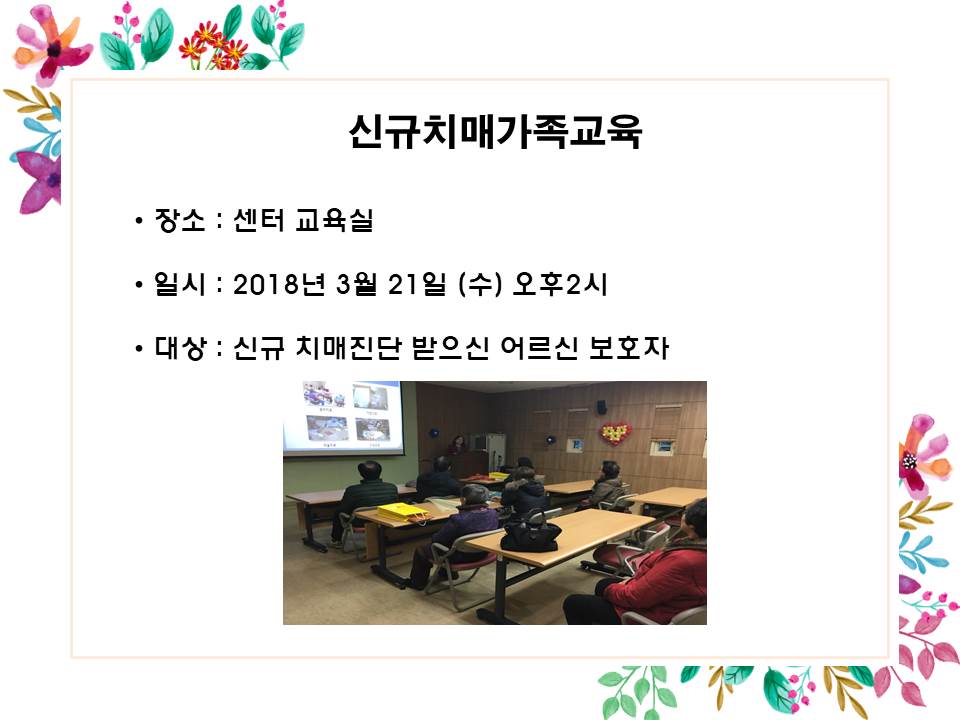 신규치매가족교육

• 장소 : 센터 교육실

• 일시 : 2018년 3월 21일 (수) 오후2시

• 대상 : 신규 치매진단 받으신 어르신 보호자